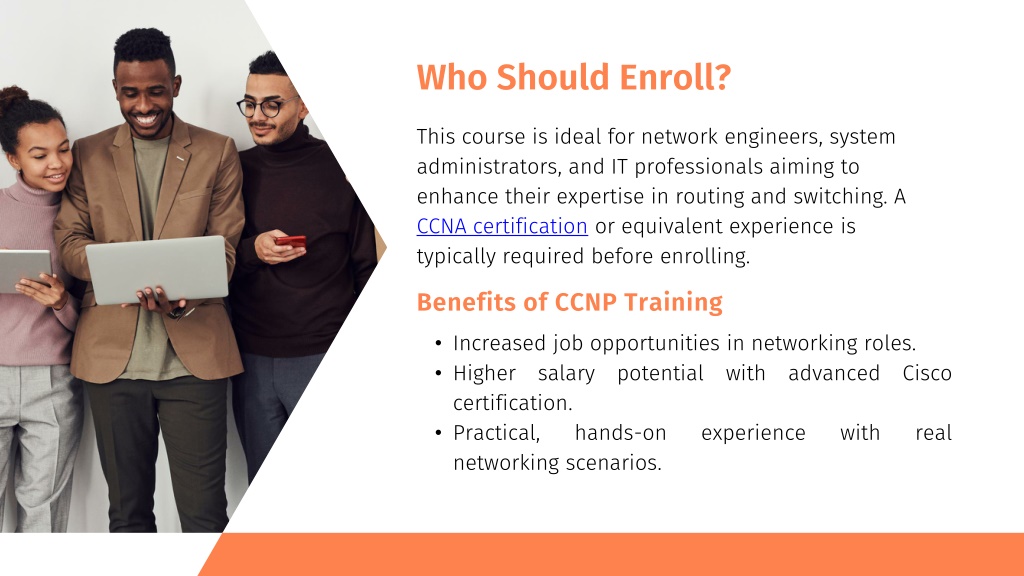 Who Should Enroll?

This course is ideal for network engineers, system administrators, and IT professionals aiming to enhance their expertise in routing and switching. A CCNA certification or equivalent experience is typically required before enrolling.

Benefits of CCNP Training

• Increased job opportunities in networking roles.
• Higher salary potential with advanced Cisco certification.
• Practical, hands-on experience with real networking scenarios.